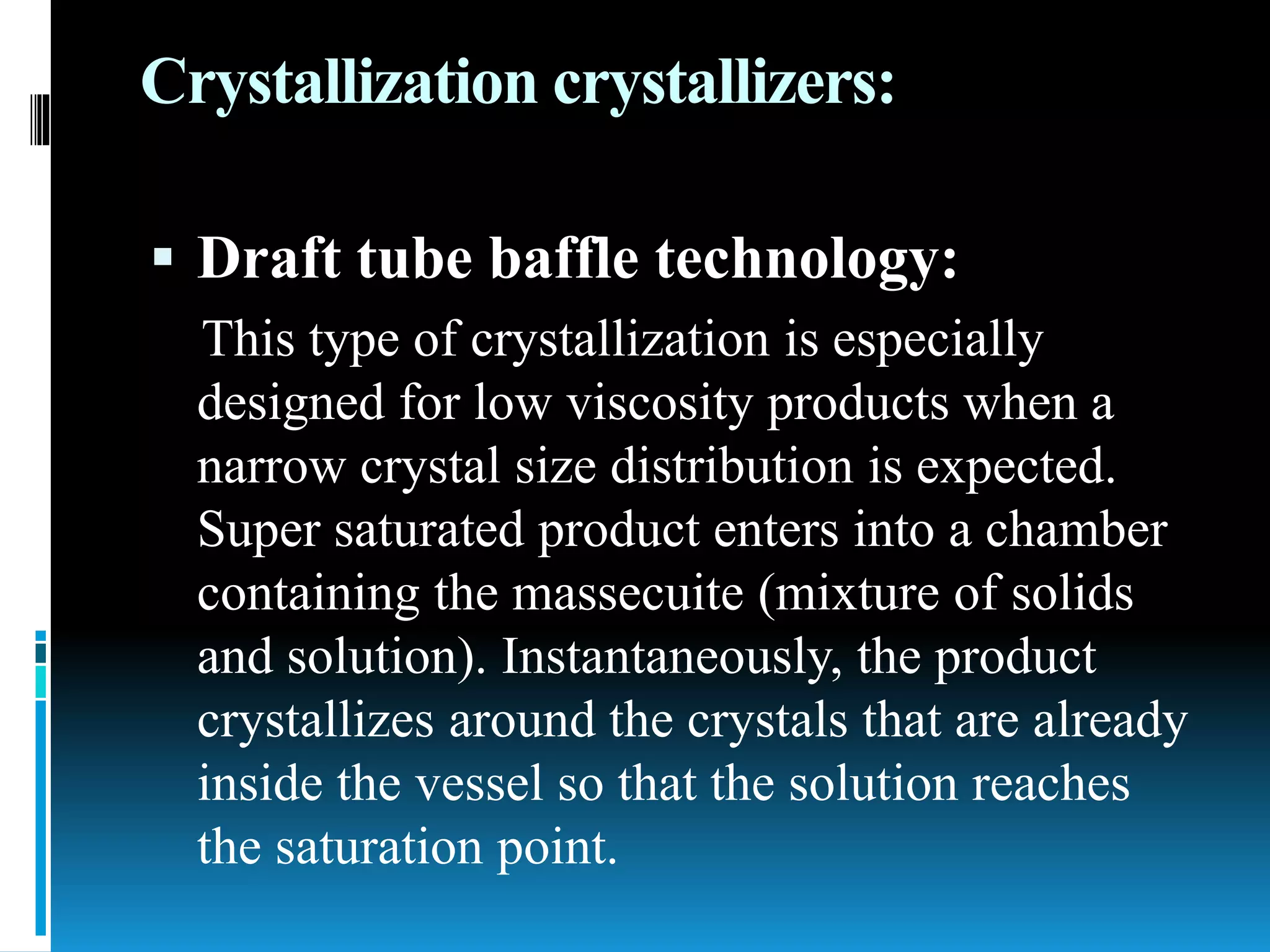 Crystallization crystallizers:

▪ Draft tube baffle technology:

This type of crystallization is especially designed for low viscosity products when a narrow crystal size distribution is expected. Super saturated product enters into a chamber containing the massecuite (mixture of solids and solution). Instantaneously, the product crystallizes around the crystals that are already inside the vessel so that the solution reaches the saturation point.